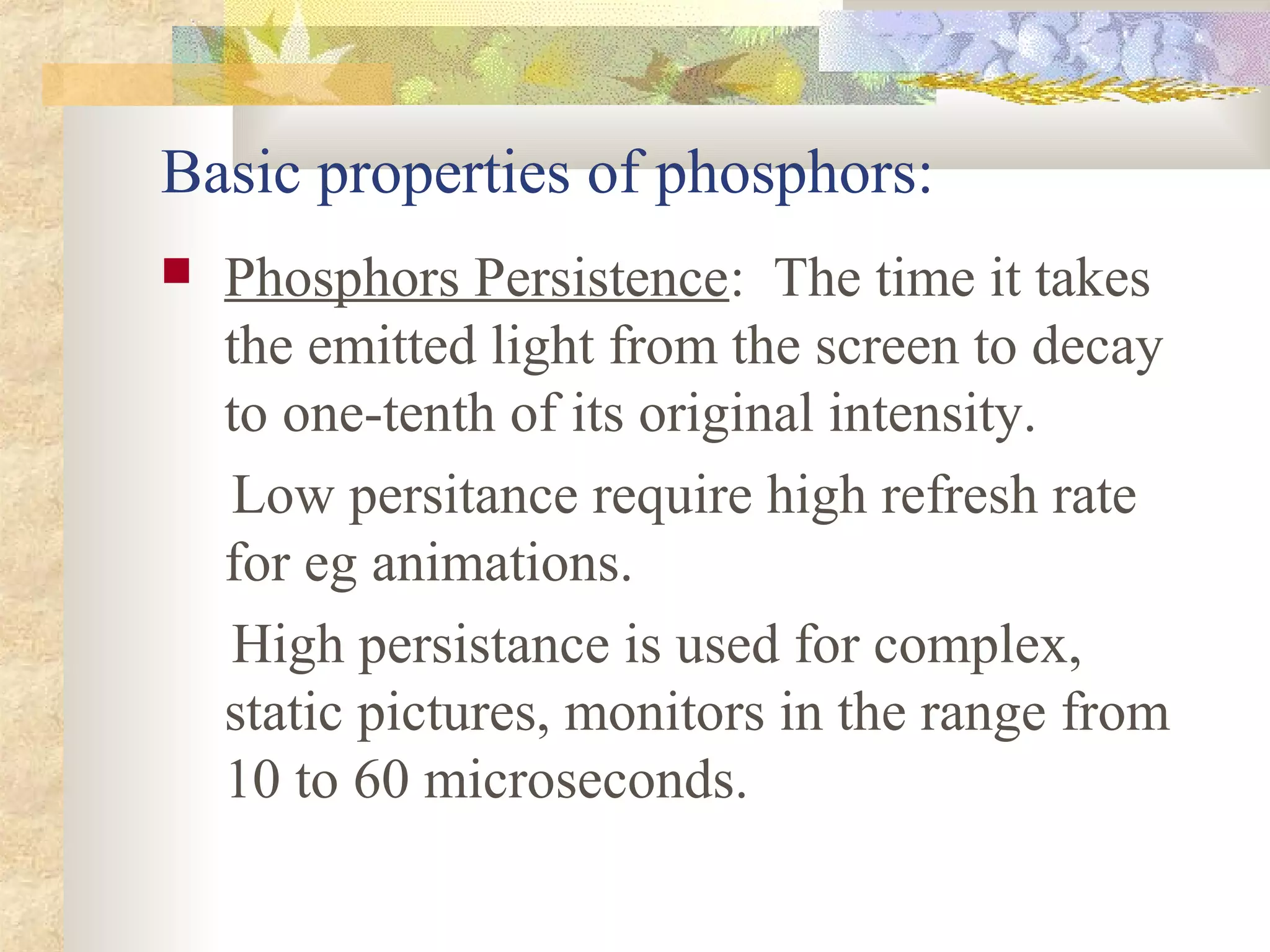 Basic properties of phosphors:

Phosphors Persistence: The time it takes the emitted light from the screen to decay to one-tenth of its original intensity.

Low persitance require high refresh rate for eg animations.

High persistance is used for complex, static pictures, monitors in the range from 10 to 60 microseconds.